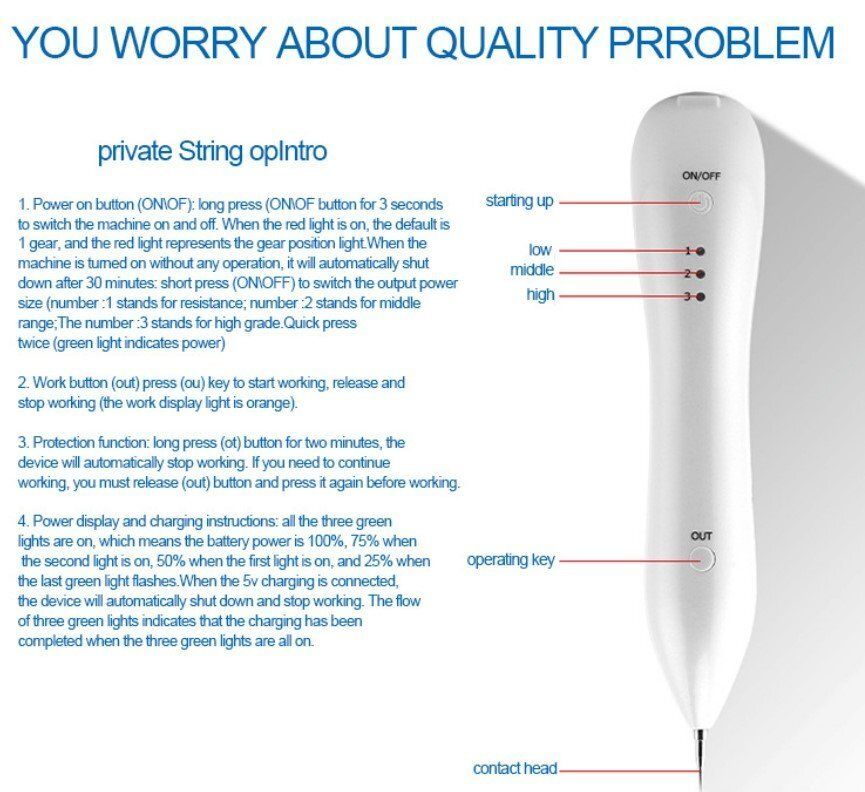 YOU WORRY ABOUT QUALITY PRROBLEM

private String opIntro

1. Power on button (ON\OF): long press (ON\OF button for 3 seconds to switch the machine on and off. When the red light is on, the default is 1 gear, and the red light represents the gear position light.When the machine is turned on without any operation, it will automatically shut down after 30 minutes: short press (ON\OFF) to switch the output power size (number :1 stands for resistance; number :2 stands for middle range;The number :3 stands for high grade.Quick press twice (green light indicates power)

2. Work button (out) press (ou) key to start working, release and stop working (the work display light is orange).

3. Protection function: long press (ot) button for two minutes, the device will automatically stop working. If you need to continue working, you must release (out) button and press it again before working.

4. Power display and charging instructions: all the three green lights are on, which means the battery power is 100%, 75% when the second light is on, 50% when the first light is on, and 25% when the last green light flashes.When the 5v charging is connected, the device will automatically shut down and stop working. The flow of three green lights indicates that the charging has been completed when the three green lights are all on.

ON/OFF
starting up
low
1
middle
2
high
3
OUT
operating key
contact head